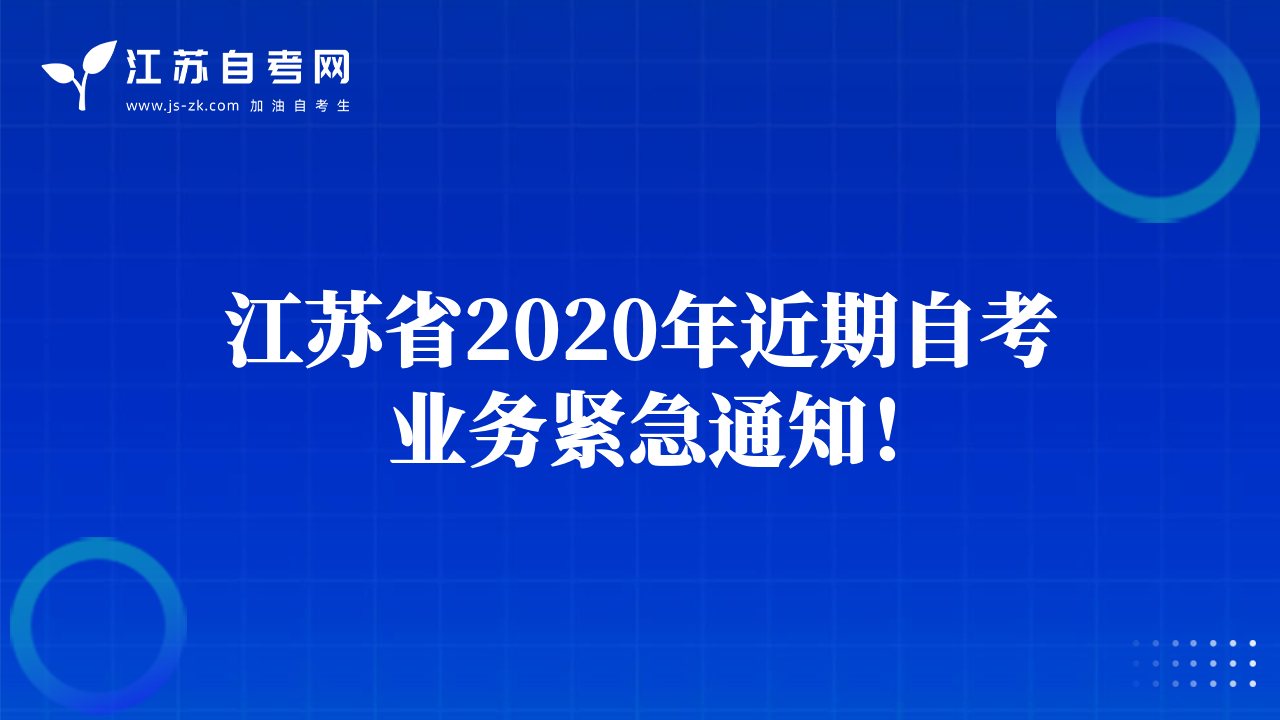 江苏自考网
www.js-zk.com 加油自考生

江苏省2020年近期自考业务紧急通知！